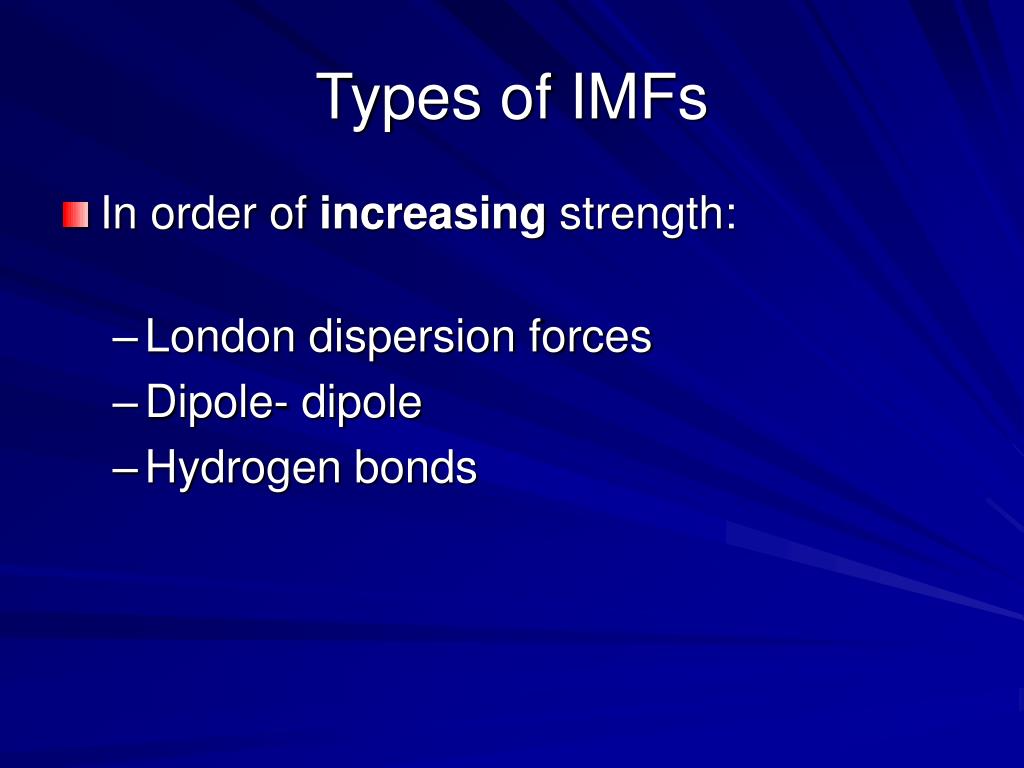 Types of IMFs

In order of increasing strength:

– London dispersion forces
– Dipole- dipole
– Hydrogen bonds